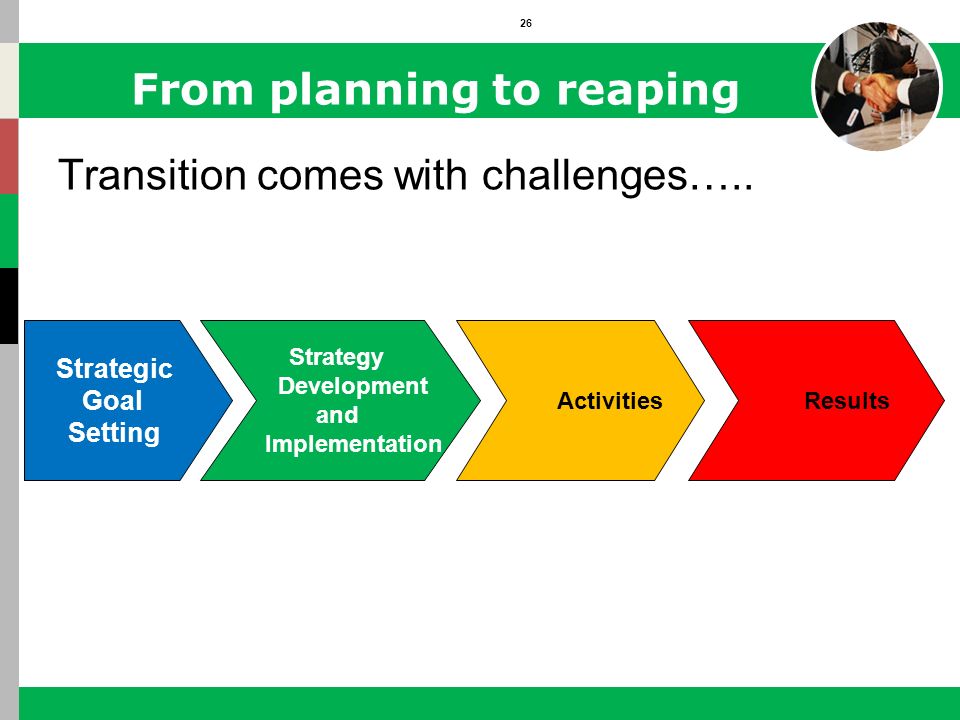 26

From planning to reaping

Transition comes with challenges…..

Strategic Goal Setting

Strategy Development and Implementation

Activities

Results